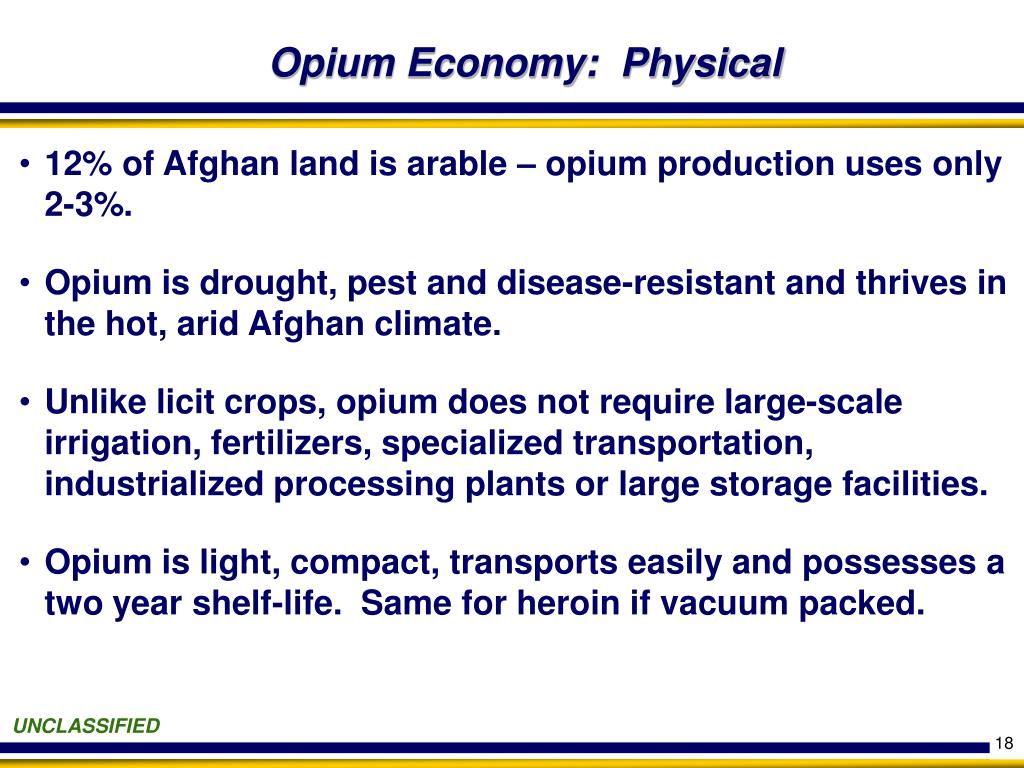 Opium Economy: Physical

• 12% of Afghan land is arable – opium production uses only 2-3%.

• Opium is drought, pest and disease-resistant and thrives in the hot, arid Afghan climate.

• Unlike licit crops, opium does not require large-scale irrigation, fertilizers, specialized transportation, industrialized processing plants or large storage facilities.

• Opium is light, compact, transports easily and possesses a two year shelf-life. Same for heroin if vacuum packed.

UNCLASSIFIED

18